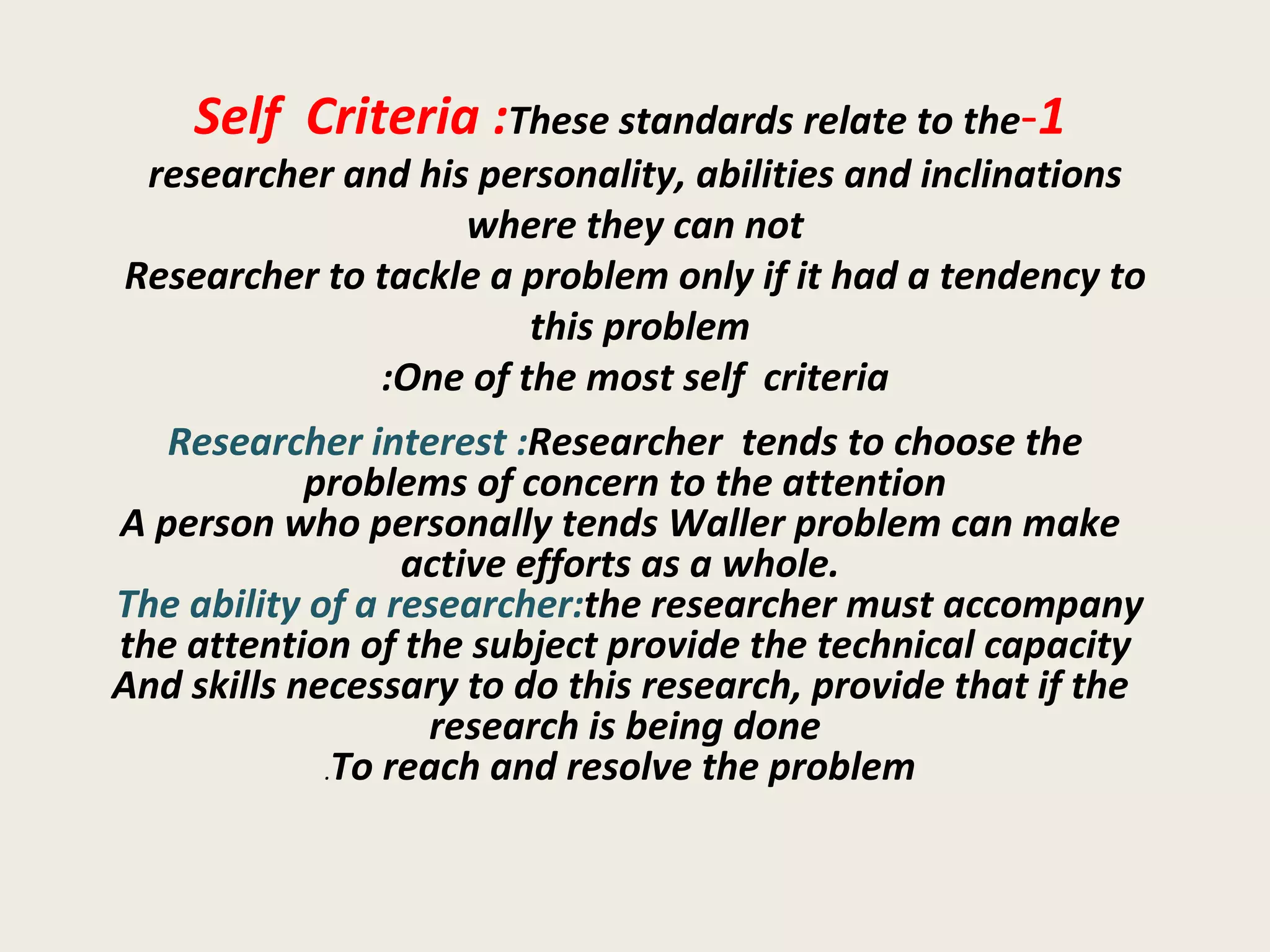 Self Criteria :These standards relate to the-1 researcher and his personality, abilities and inclinations where they can not Researcher to tackle a problem only if it had a tendency to this problem
:One of the most self criteria

Researcher interest :Researcher tends to choose the problems of concern to the attention
A person who personally tends Waller problem can make active efforts as a whole.
The ability of a researcher:the researcher must accompany the attention of the subject provide the technical capacity And skills necessary to do this research, provide that if the research is being done
.To reach and resolve the problem